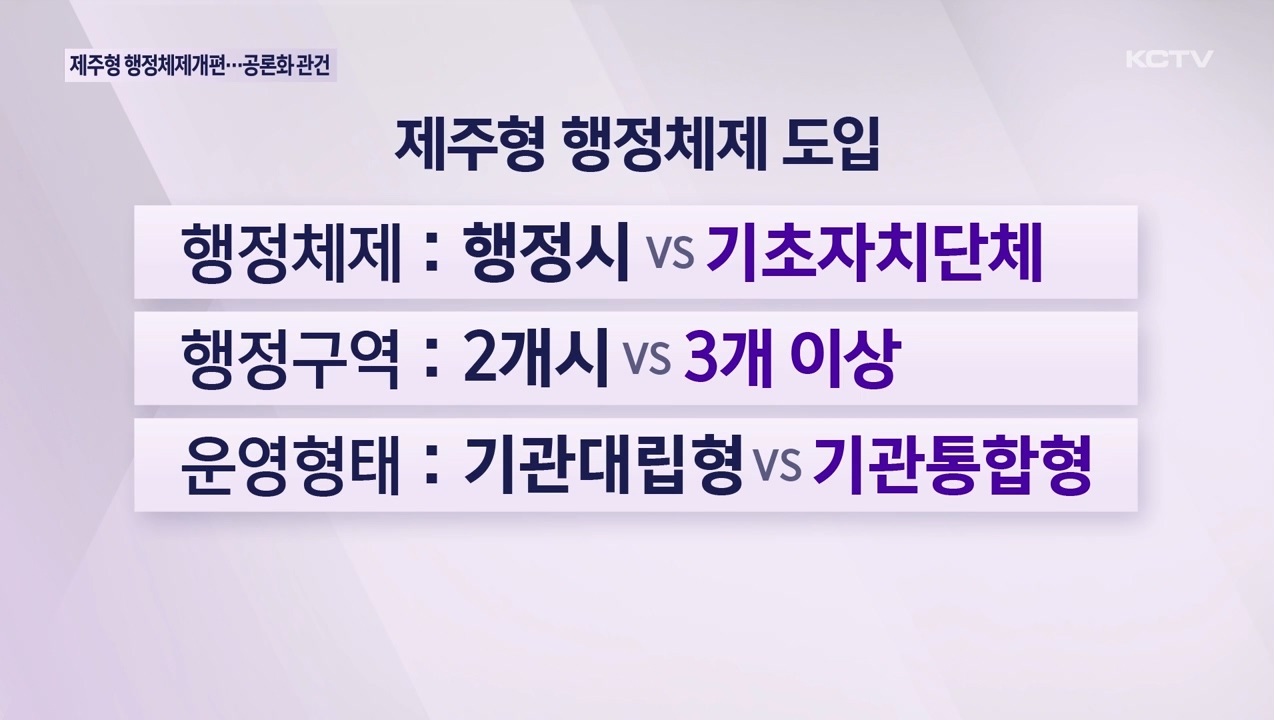 제주형 행정체제개편…공론화 관건

KCTV

제주형 행정체제 도입

행정체제 : 행정시 vs 기초자치단체

행정구역 : 2개시 vs 3개 이상

운영형태 : 기관대립형 vs 기관통합형